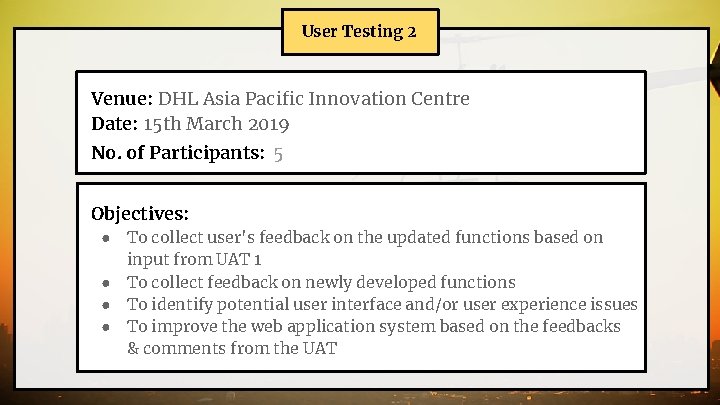 User Testing 2

Venue: DHL Asia Pacific Innovation Centre
Date: 15th March 2019
No. of Participants: 5

Objectives:
- To collect user's feedback on the updated functions based on input from UAT 1
- To collect feedback on newly developed functions
- To identify potential user interface and/or user experience issues
- To improve the web application system based on the feedbacks & comments from the UAT